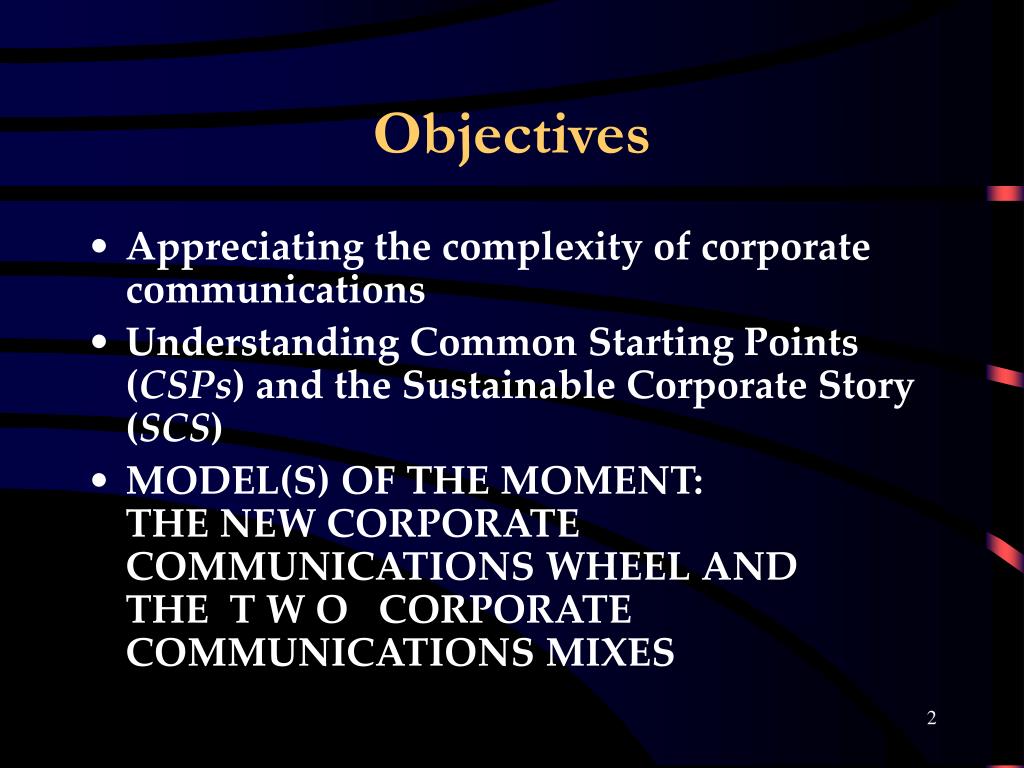 Objectives

• Appreciating the complexity of corporate communications
• Understanding Common Starting Points (CSPs) and the Sustainable Corporate Story (SCS)
• MODEL(S) OF THE MOMENT:
THE NEW CORPORATE COMMUNICATIONS WHEEL AND THE T W O CORPORATE COMMUNICATIONS MIXES

2